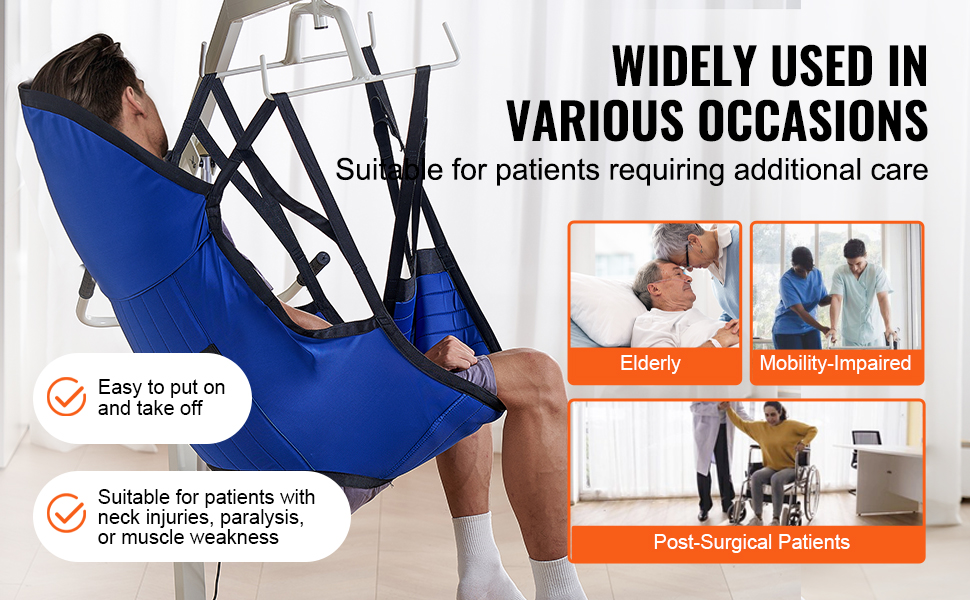 WIDELY USED IN VARIOUS OCCASIONS

Suitable for patients requiring additional care

Elderly

Mobility-Impaired

Post-Surgical Patients

Easy to put on and take off

Suitable for patients with neck injuries, paralysis, or muscle weakness